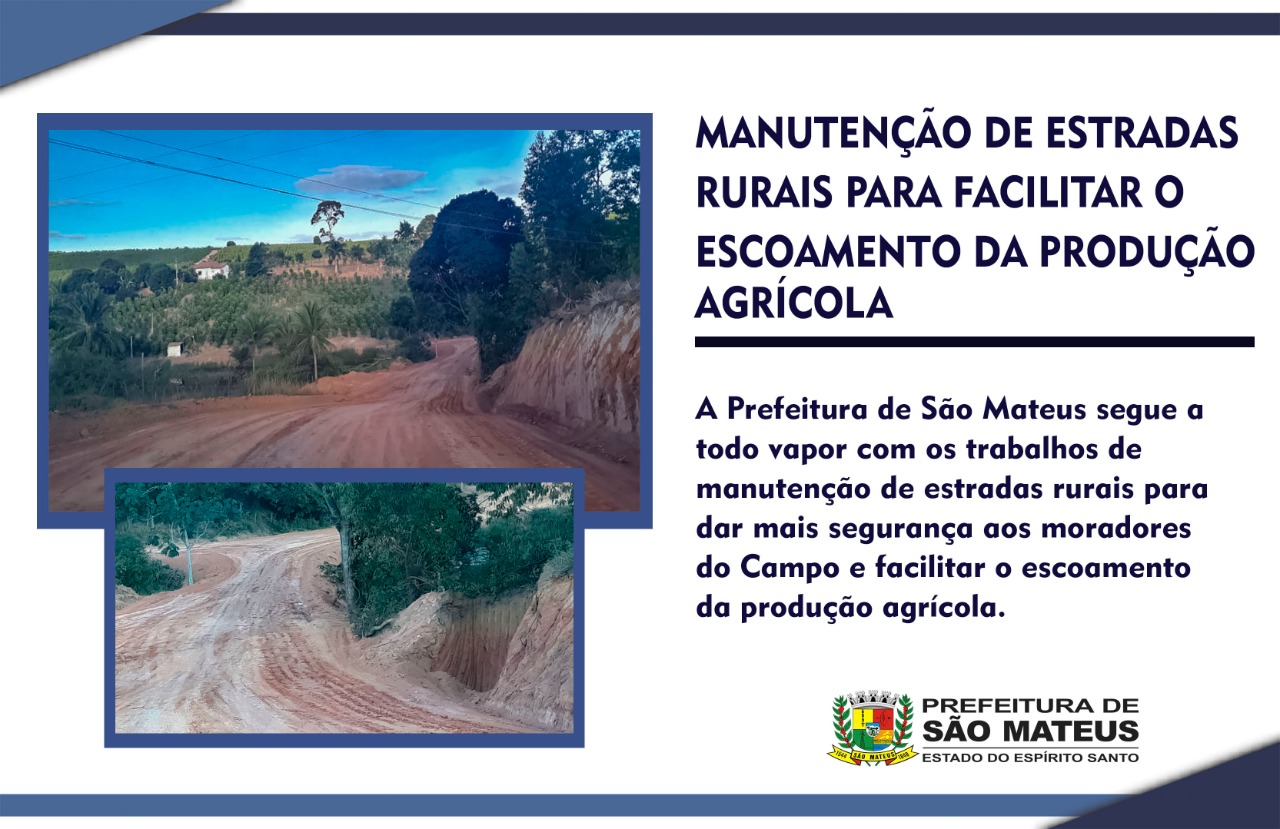 MANUTENÇÃO DE ESTRADAS RURAIS PARA FACILITAR O ESCOAMENTO DA PRODUÇÃO AGRÍCOLA

A Prefeitura de São Mateus segue a todo vapor com os trabalhos de manutenção de estradas rurais para dar mais segurança aos moradores do Campo e facilitar o escoamento da produção agrícola.

SÃO MATEUS

PREFEITURA DE
SÃO MATEUS
ESTADO DO ESPÍRITO SANTO